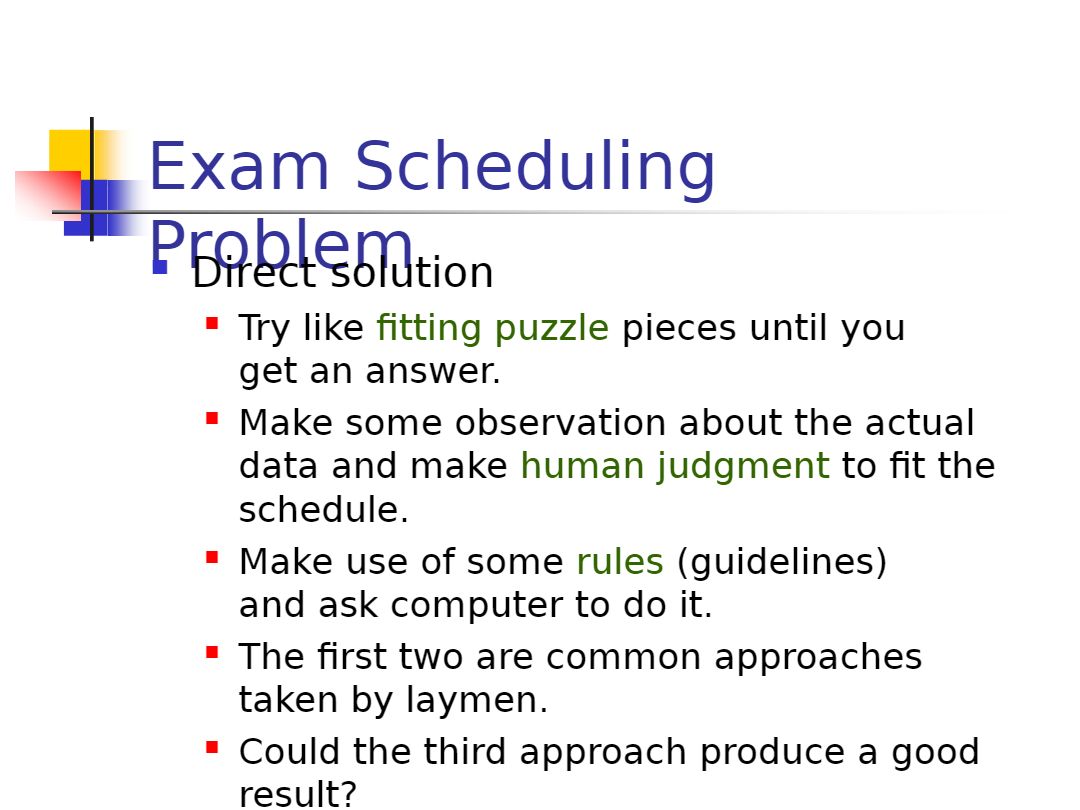 Exam Scheduling Problem

Direct solution

Try like fitting puzzle pieces until you get an answer.

Make some observation about the actual data and make human judgment to fit the schedule.

Make use of some rules (guidelines) and ask computer to do it.

The first two are common approaches taken by laymen.

Could the third approach produce a good result?